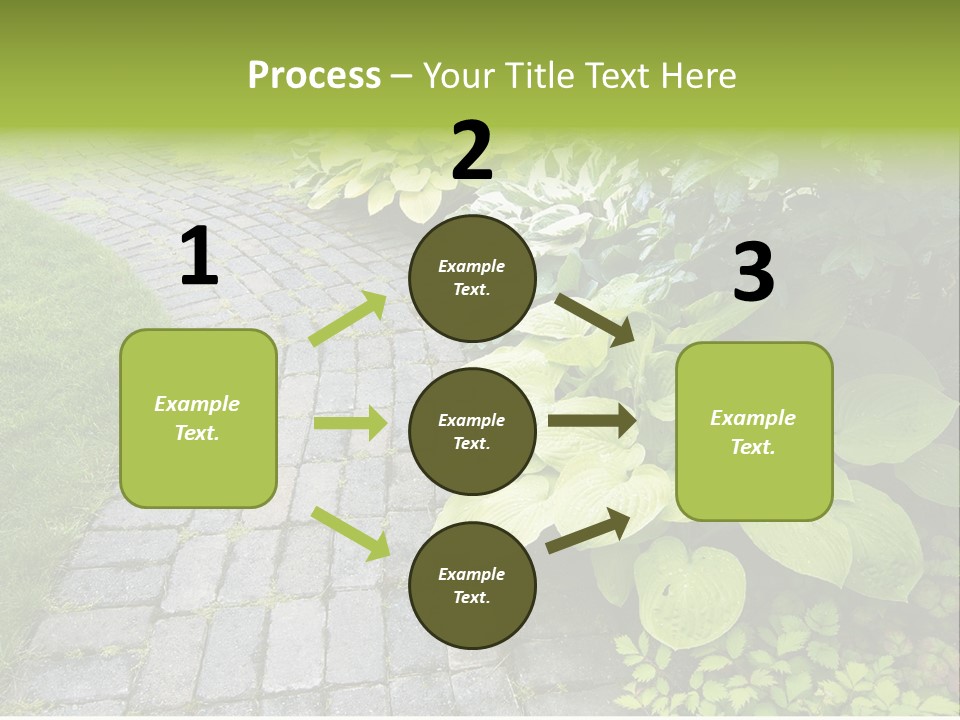 Process – Your Title Text Here

1

Example Text.

2

Example Text.

Example Text.

Example Text.

3

Example Text.